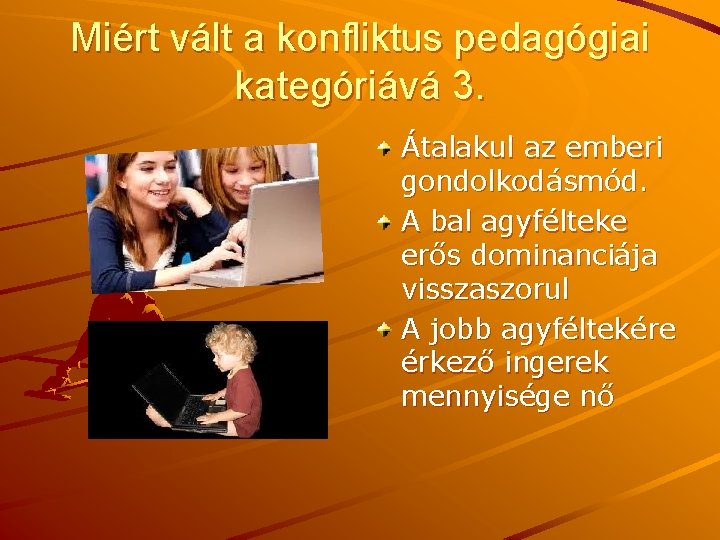 Miért vált a konfliktus pedagógiai kategóriává 3.

Átalakul az emberi gondolkodásmód.

A bal agyfélteke erős dominanciája visszaszorul

A jobb agyféltekére érkező ingerek mennyisége nő